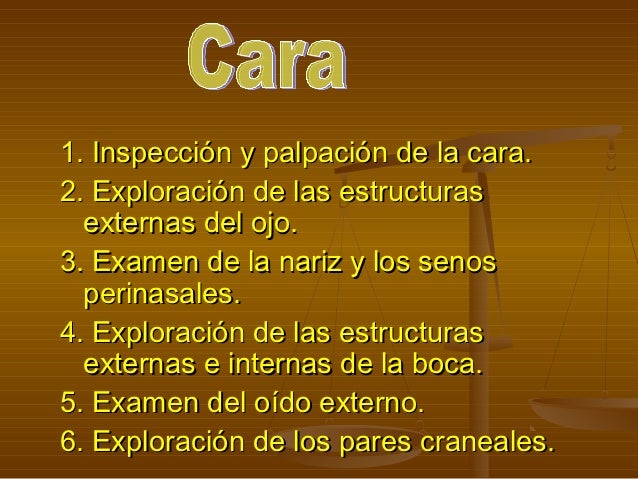 Cara

1. Inspección y palpación de la cara.
2. Exploración de las estructuras externas del ojo.
3. Examen de la nariz y los senos perinasales.
4. Exploración de las estructuras externas e internas de la boca.
5. Examen del oído externo.
6. Exploración de los pares craneales.